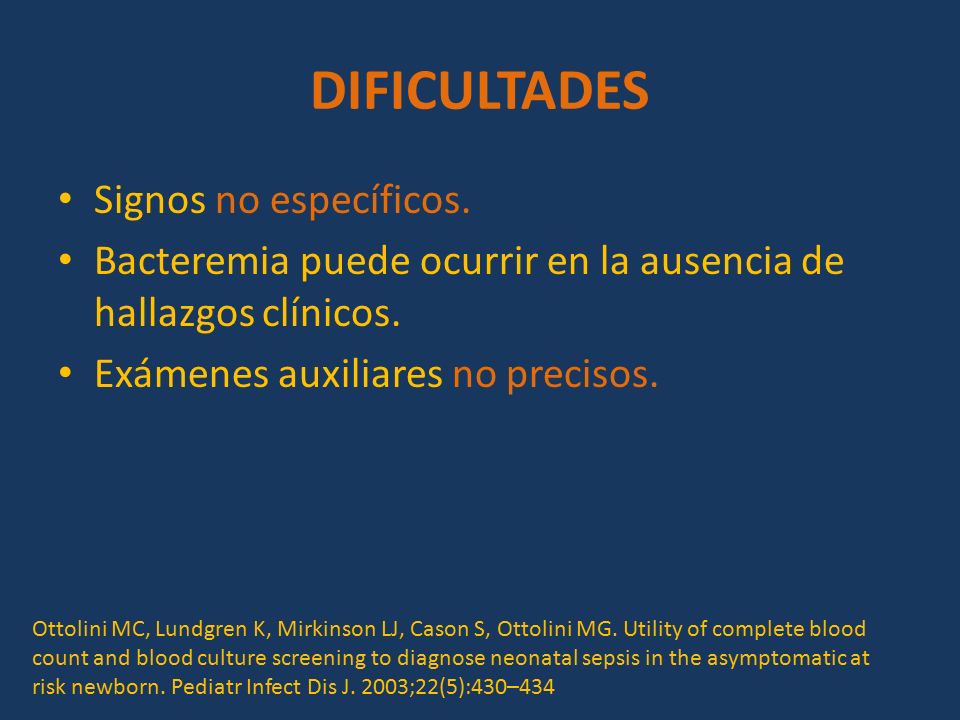 DIFICULTADES

• Signos no específicos.
• Bacteremia puede ocurrir en la ausencia de hallazgos clínicos.
• Exámenes auxiliares no precisos.

Ottolini MC, Lundgren K, Mirkinson LJ, Cason S, Ottolini MG. Utility of complete blood count and blood culture screening to diagnose neonatal sepsis in the asymptomatic at risk newborn. Pediatr Infect Dis J. 2003;22(5):430–434